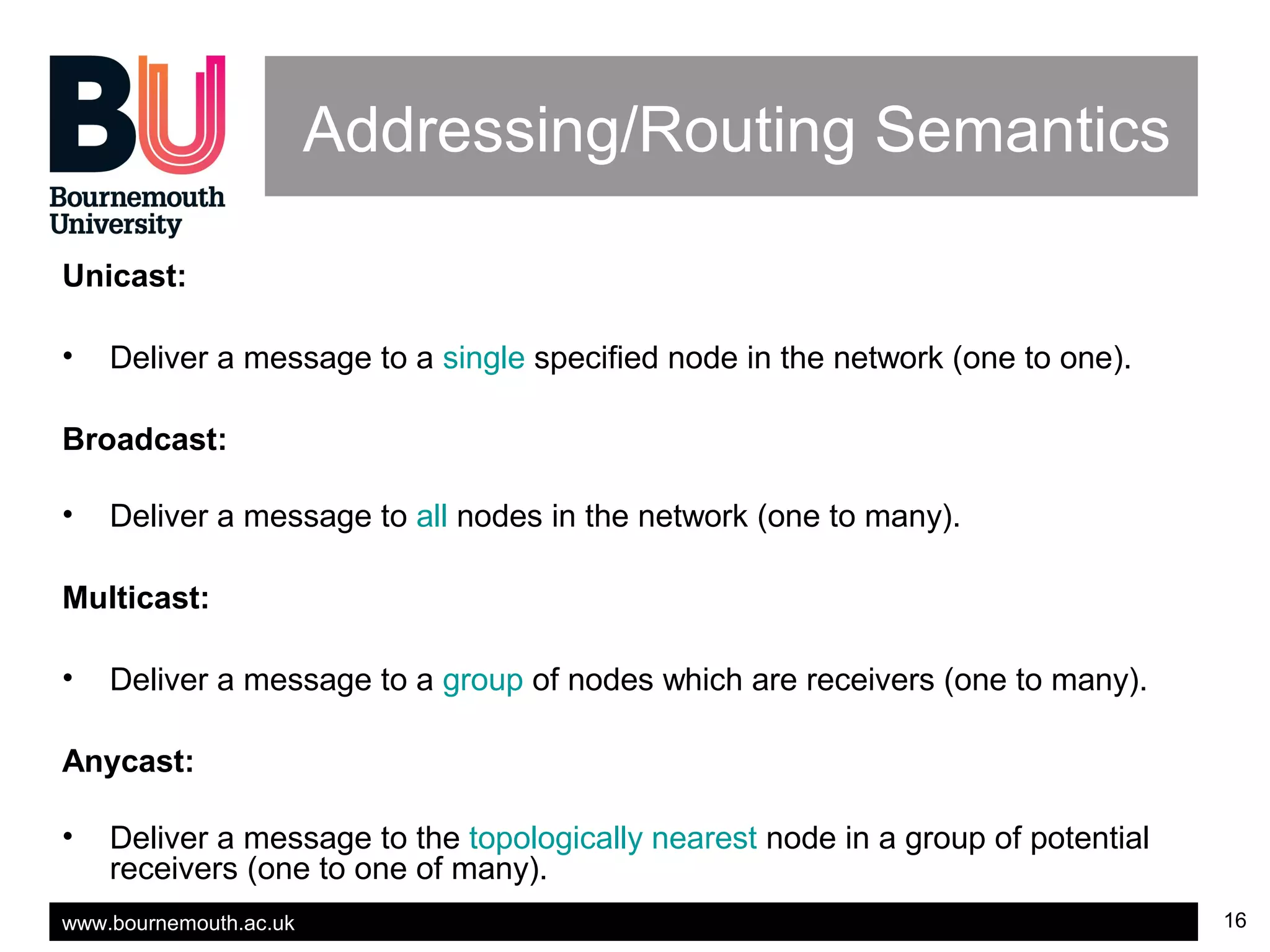 BU
Bournemouth University

Addressing/Routing Semantics

Unicast:

• Deliver a message to a single specified node in the network (one to one).

Broadcast:

• Deliver a message to all nodes in the network (one to many).

Multicast:

• Deliver a message to a group of nodes which are receivers (one to many).

Anycast:

• Deliver a message to the topologically nearest node in a group of potential receivers (one to one of many).

www.bournemouth.ac.uk

16